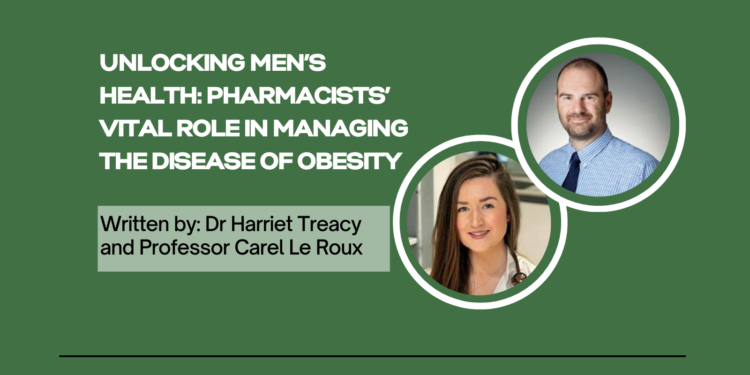 UNLOCKING MEN'S HEALTH: PHARMACISTS' VITAL ROLE IN MANAGING THE DISEASE OF OBESITY

Written by: Dr Harriet Treacy and Professor Carel Le Roux